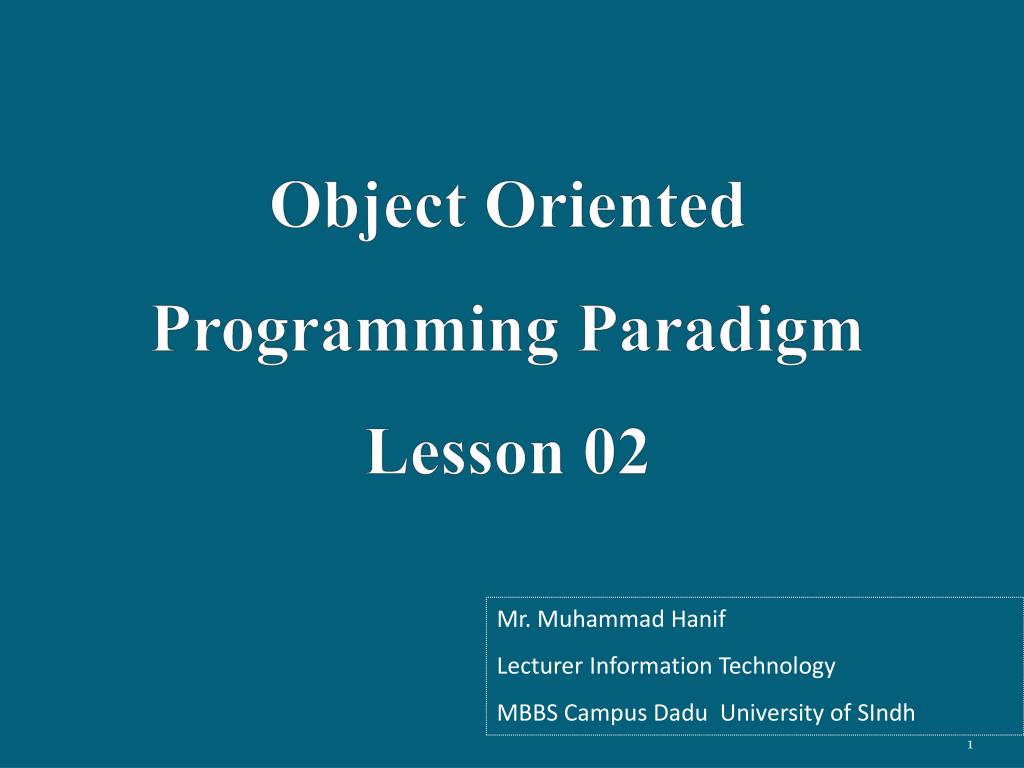 Object Oriented
Programming Paradigm
Lesson 02

Mr. Muhammad Hanif
Lecturer Information Technology
MBBS Campus Dadu University of SIndh

1